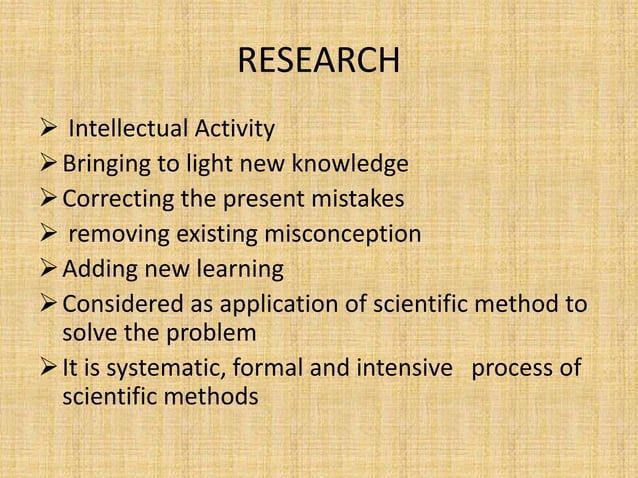 RESEARCH

➢ Intellectual Activity
➢ Bringing to light new knowledge
➢ Correcting the present mistakes
➢ removing existing misconception
➢ Adding new learning
➢ Considered as application of scientific method to solve the problem
➢ It is systematic, formal and intensive process of scientific methods